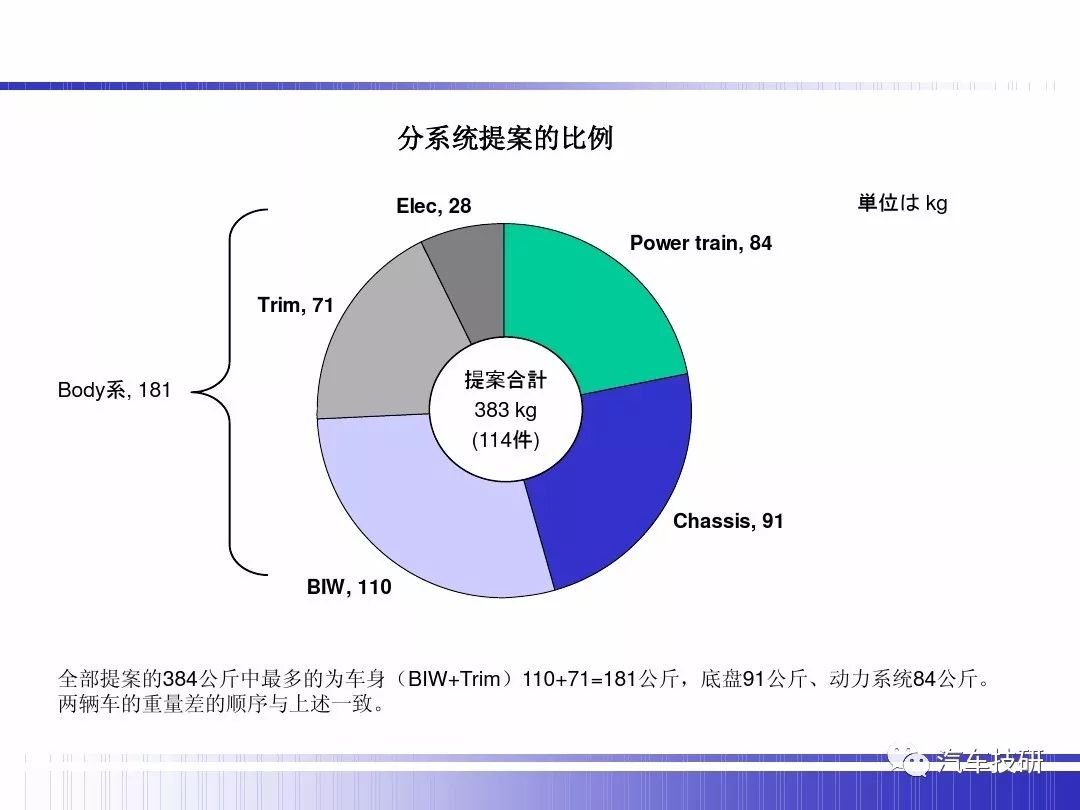 分系统提案的比例

単位は kg

Elec, 28

Power train, 84

Trim, 71

Body系, 181

提案合計
383 kg
(114件)

Chassis, 91

BIW, 110

全部提案的384公斤中最多的为车身（BIW+Trim）110+71=181公斤，底盘91公斤、动力系统84公斤。两辆车的重量差的顺序与上述一致。

汽车技研